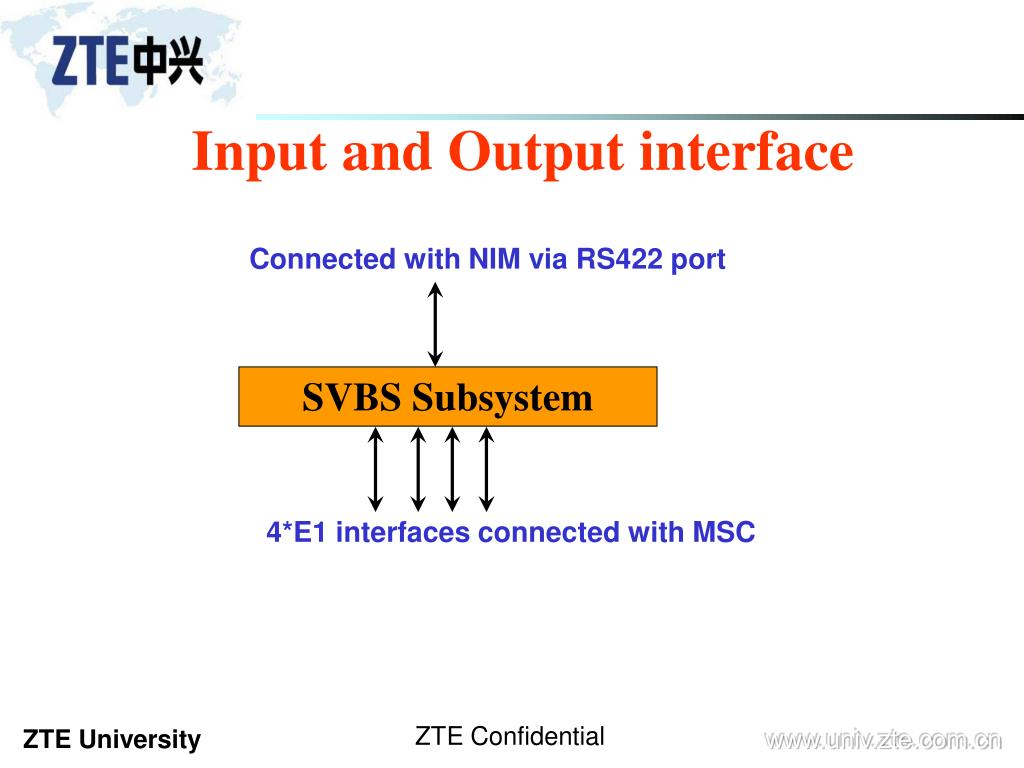 ZTE中兴

Input and Output interface

Connected with NIM via RS422 port

SVBS Subsystem

4*E1 interfaces connected with MSC

ZTE University

ZTE Confidential

www.univ.zte.com.cn